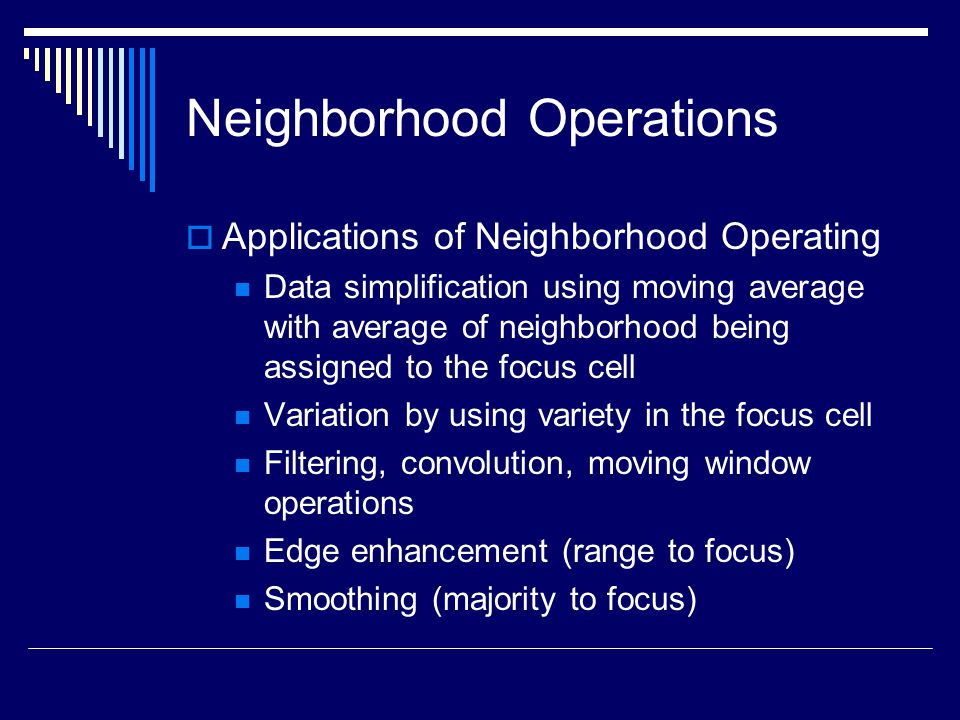 Neighborhood Operations

Applications of Neighborhood Operating

Data simplification using moving average with average of neighborhood being assigned to the focus cell

Variation by using variety in the focus cell

Filtering, convolution, moving window operations

Edge enhancement (range to focus)

Smoothing (majority to focus)